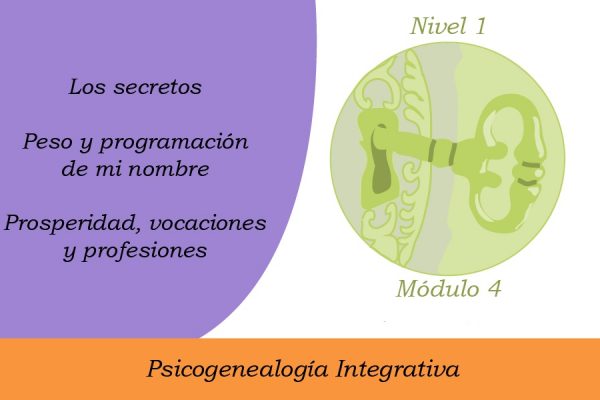 Los secretos

Peso y programación de mi nombre

Prosperidad, vocaciones y profesiones

Nivel 1

Módulo 4

Psicogenealogía Integrativa